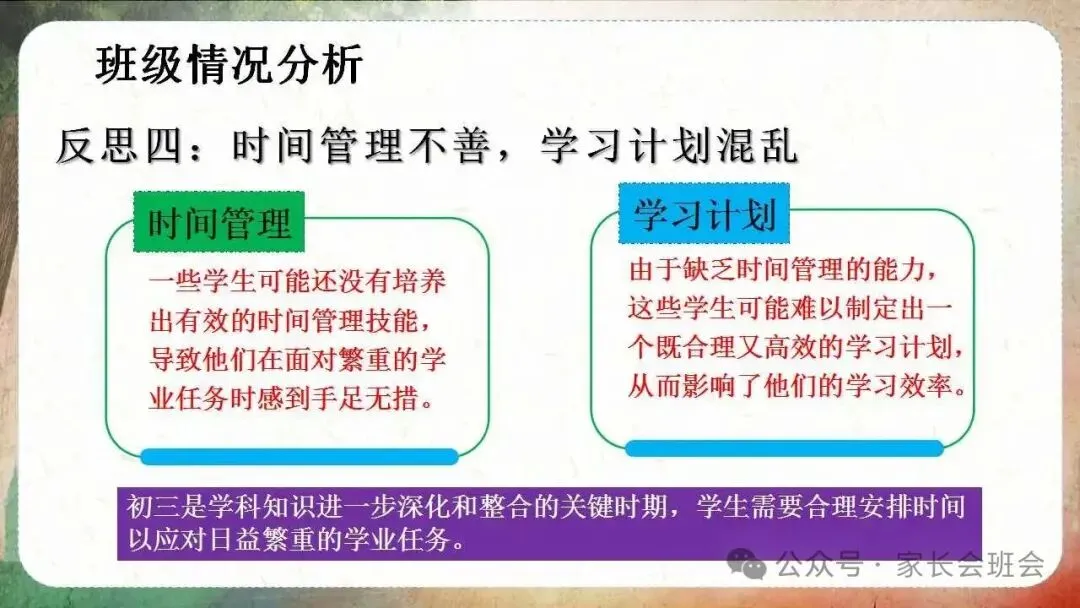 班级情况分析

反思四：时间管理不善，学习计划混乱

时间管理

一些学生可能还没有培养出有效的时间管理技能，导致他们在面对繁重的学业任务时感到手足无措。

学习计划

由于缺乏时间管理的能力，这些学生可能难以制定出一个既合理又高效的学习计划，从而影响了他们的学习效率。

初三是学科知识进一步深化和整合的关键时期，学生需要合理安排时间以应对日益繁重的学业任务。

公众号 · 家长会班会